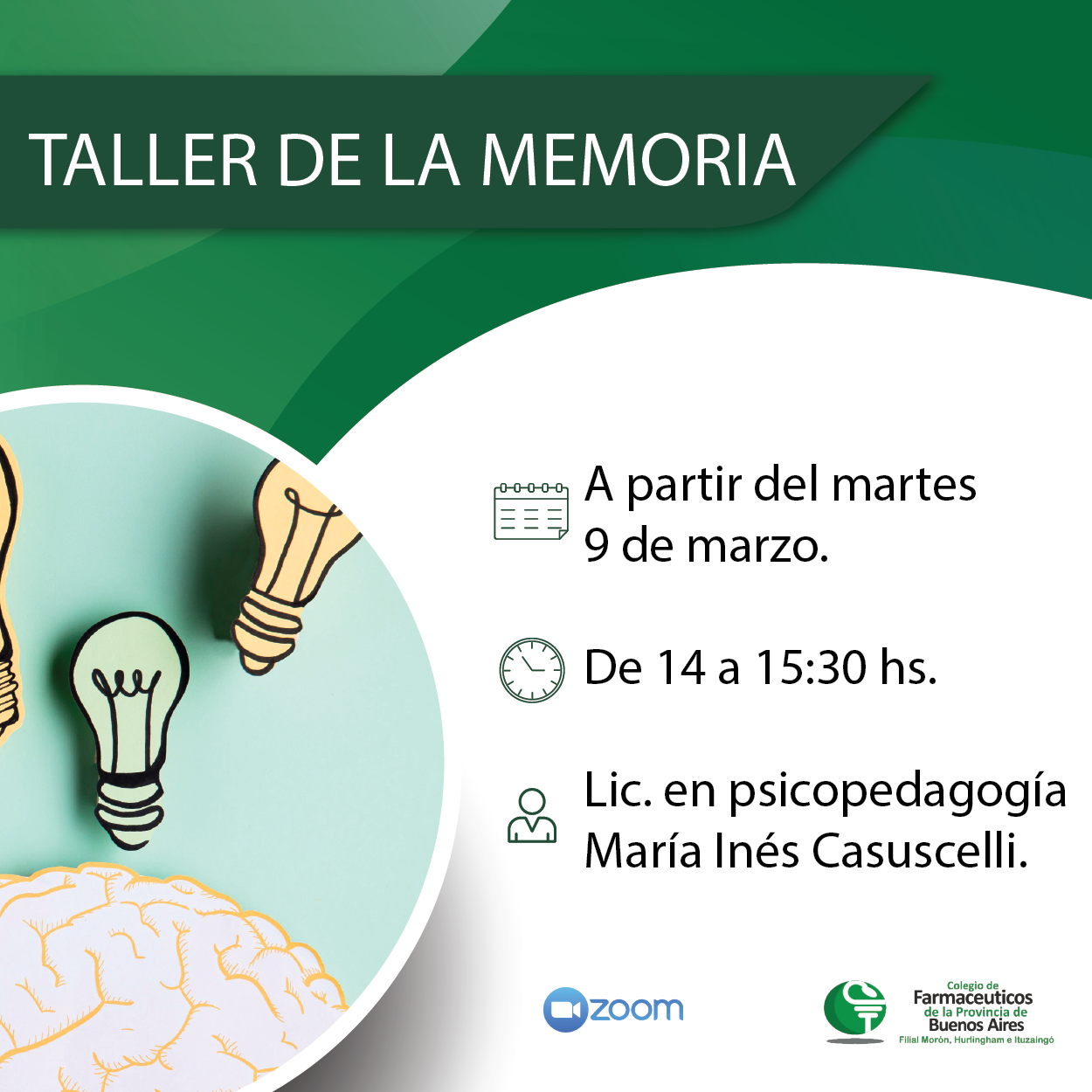 TALLER DE LA MEMORIA

A partir del martes 9 de marzo.

De 14 a 15:30 hs.

Lic. en psicopedagogía María Inés Casuscelli.

zoom

Colegio de Farmaceuticos de la Provincia de Buenos Aires
Filial Morón, Hurlingham e Ituzaingó